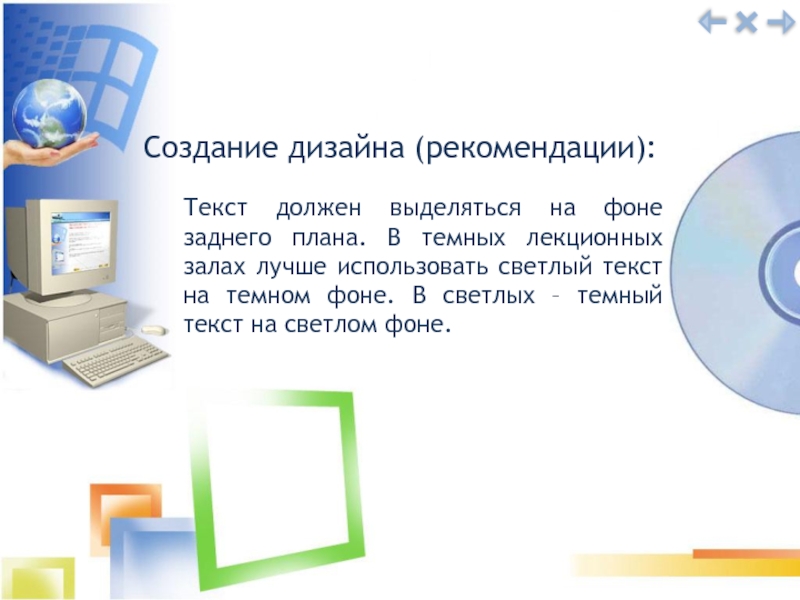 Создание дизайна (рекомендации):

Текст должен выделяться на фоне заднего плана. В темных лекционных залах лучше использовать светлый текст на темном фоне. В светлых – темный текст на светлом фоне.